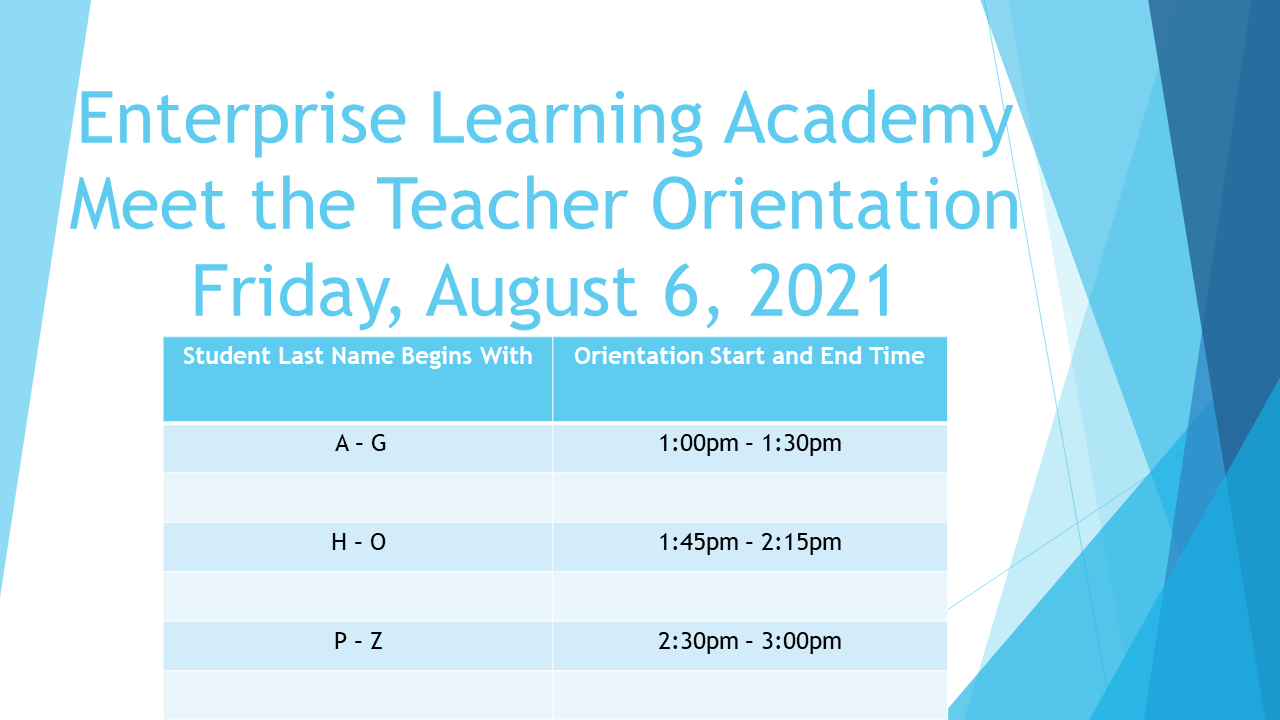 Enterprise Learning Academy
Meet the Teacher Orientation
Friday, August 6, 2021

| Student Last Name Begins With | Orientation Start and End Time |
|---|---|
| A – G | 1:00pm – 1:30pm |
| | |
| H – O | 1:45pm – 2:15pm |
| | |
| P – Z | 2:30pm – 3:00pm |
| | |